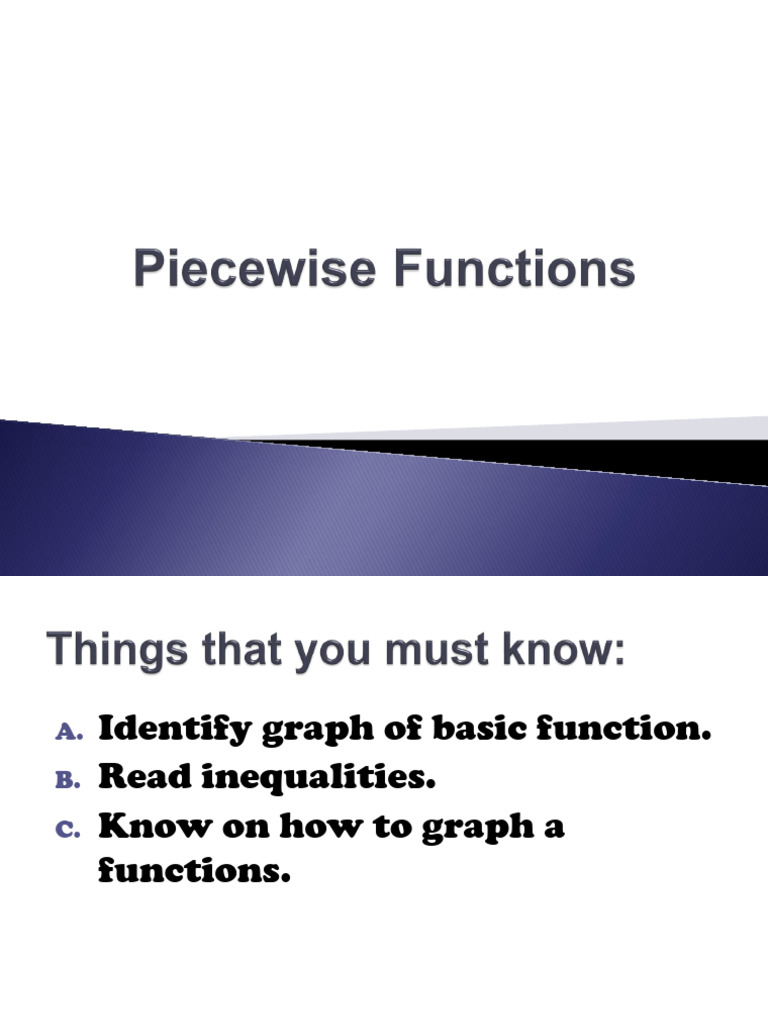 Piecewise Functions

Things that you must know:

A. Identify graph of basic function.
B. Read inequalities.
C. Know on how to graph a functions.